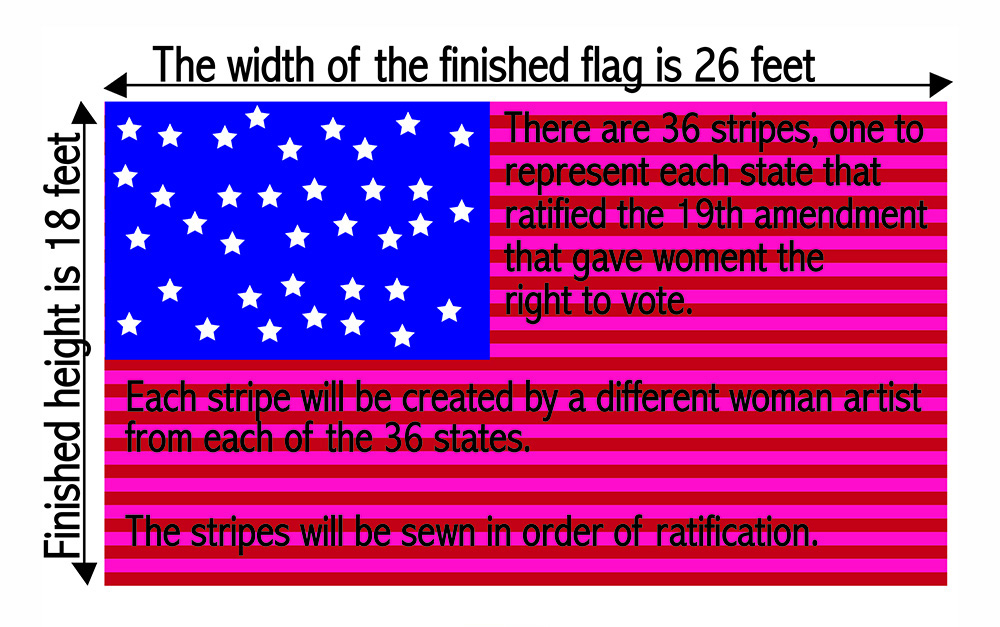 The width of the finished flag is 26 feet

Finished height is 18 feet

There are 36 stripes, one to represent each state that ratified the 19th amendment that gave woment the right to vote.

Each stripe will be created by a different woman artist from each of the 36 states.

The stripes will be sewn in order of ratification.